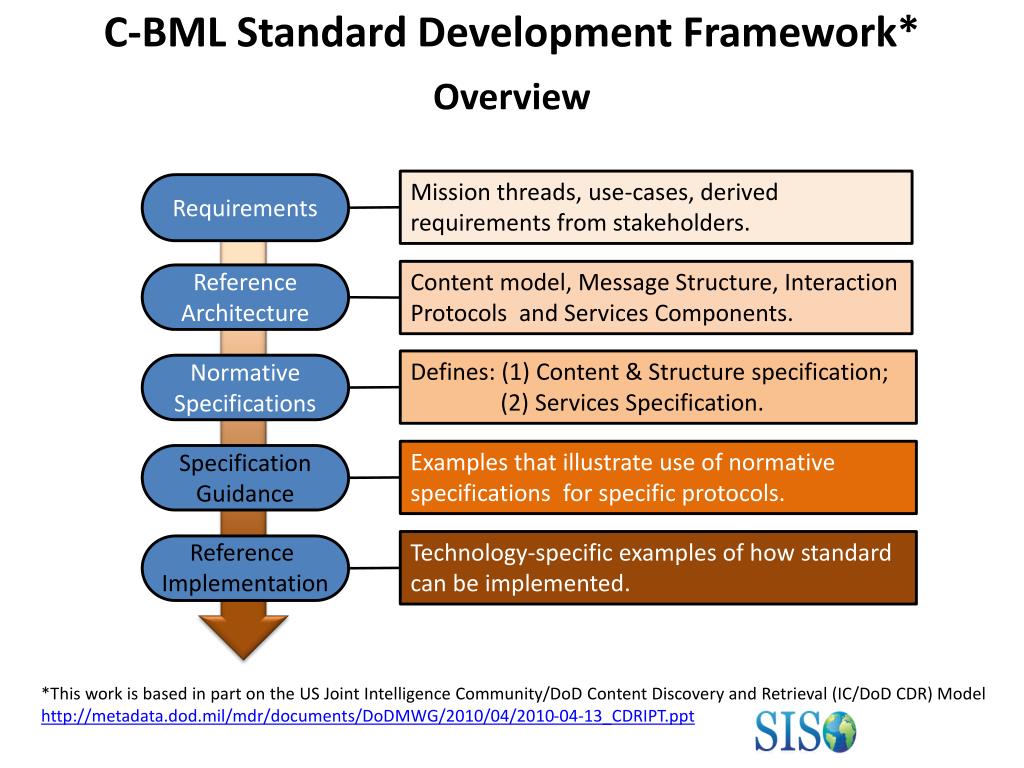 C-BML Standard Development Framework*
Overview

Requirements

Mission threads, use-cases, derived requirements from stakeholders.

Reference Architecture

Content model, Message Structure, Interaction Protocols and Services Components.

Normative Specifications

Defines: (1) Content & Structure specification;
(2) Services Specification.

Specification Guidance

Examples that illustrate use of normative specifications for specific protocols.

Reference Implementation

Technology-specific examples of how standard can be implemented.

*This work is based in part on the US Joint Intelligence Community/DoD Content Discovery and Retrieval (IC/DoD CDR) Model
http://metadata.dod.mil/mdr/documents/DoDMWG/2010/04/2010-04-13_CDRIPT.ppt

SISO